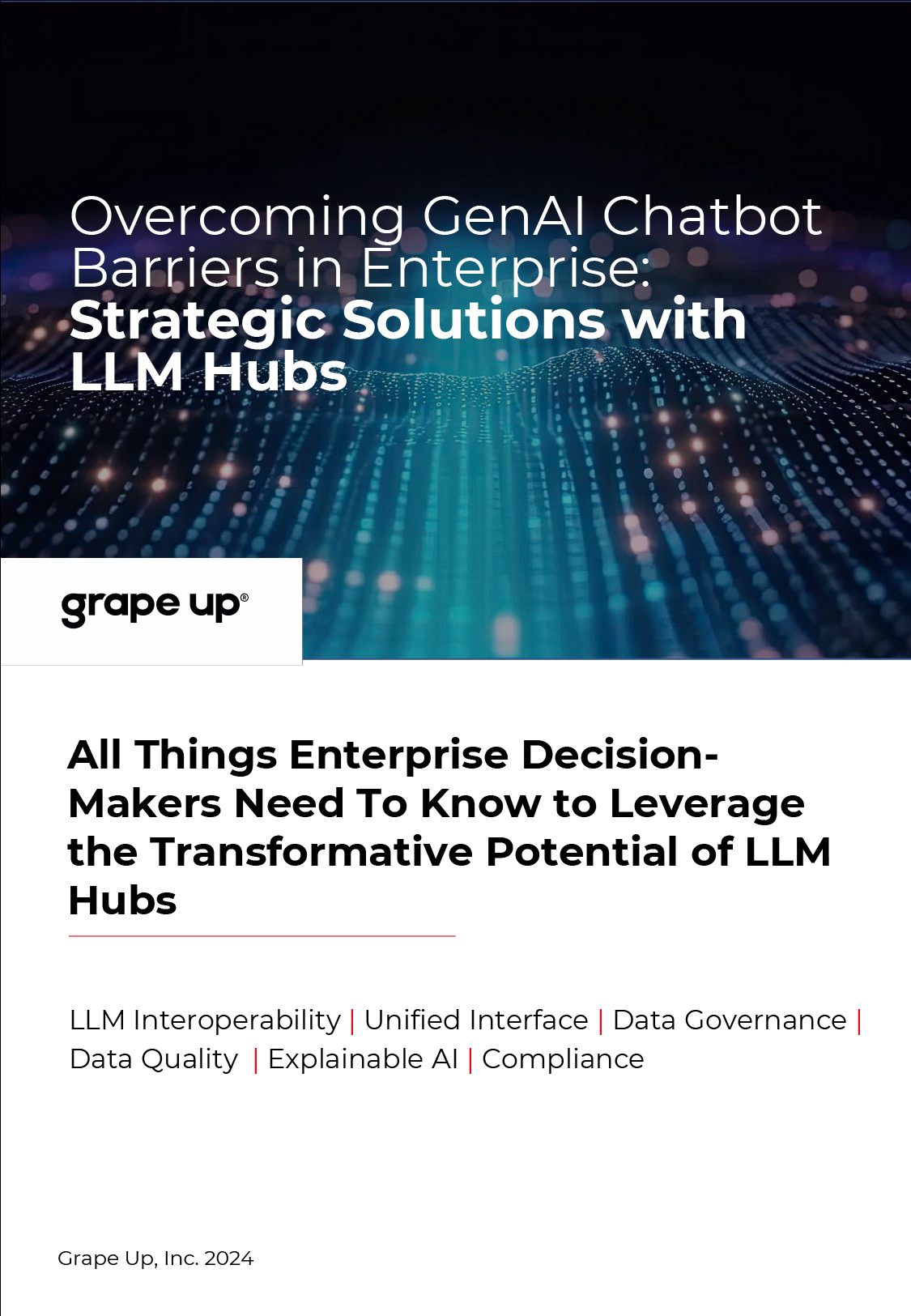 Overcoming GenAI Chatbot Barriers in Enterprise: Strategic Solutions with LLM Hubs

grape up®

All Things Enterprise Decision-Makers Need To Know to Leverage the Transformative Potential of LLM Hubs

LLM Interoperability | Unified Interface | Data Governance | Data Quality | Explainable AI | Compliance

Grape Up, Inc. 2024